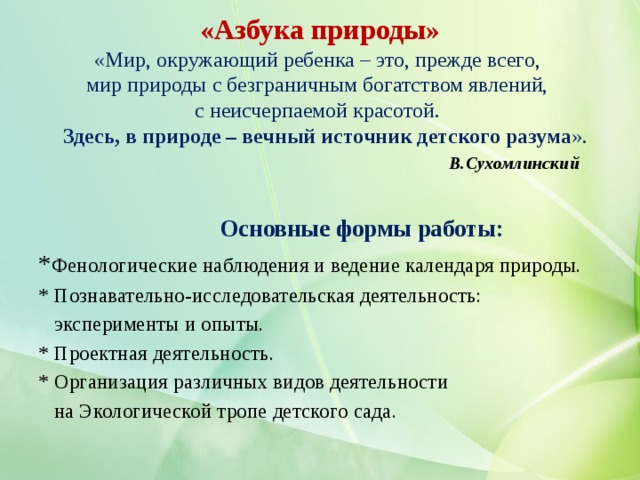 «Азбука природы»
«Мир, окружающий ребенка – это, прежде всего, мир природы с безграничным богатством явлений, с неисчерпаемой красотой.
Здесь, в природе – вечный источник детского разума».
В.Сухомлинский

Основные формы работы:

*Фенологические наблюдения и ведение календаря природы.
* Познавательно-исследовательская деятельность: эксперименты и опыты.
* Проектная деятельность.
* Организация различных видов деятельности на Экологической тропе детского сада.